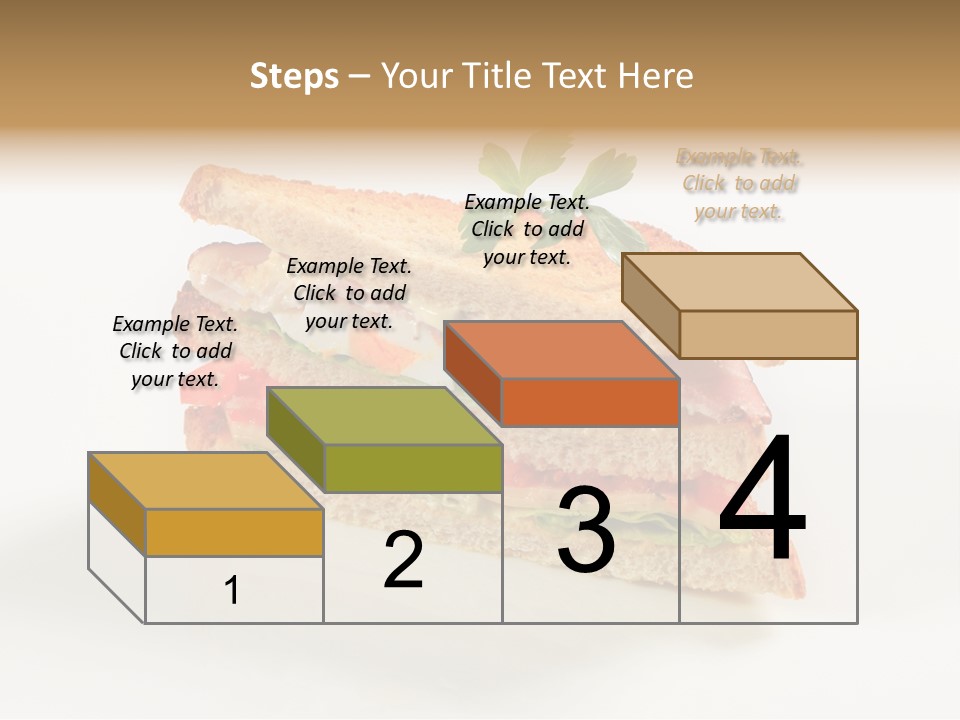 Steps – Your Title Text Here

Example Text. Click to add your text.

Example Text. Click to add your text.

Example Text. Click to add your text.

Example Text. Click to add your text.

1

2

3

4